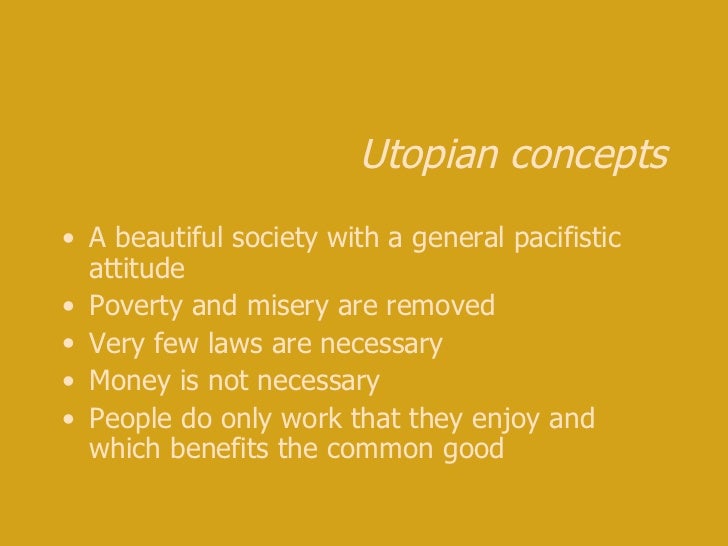 Utopian concepts

• A beautiful society with a general pacifistic attitude
• Poverty and misery are removed
• Very few laws are necessary
• Money is not necessary
• People do only work that they enjoy and which benefits the common good